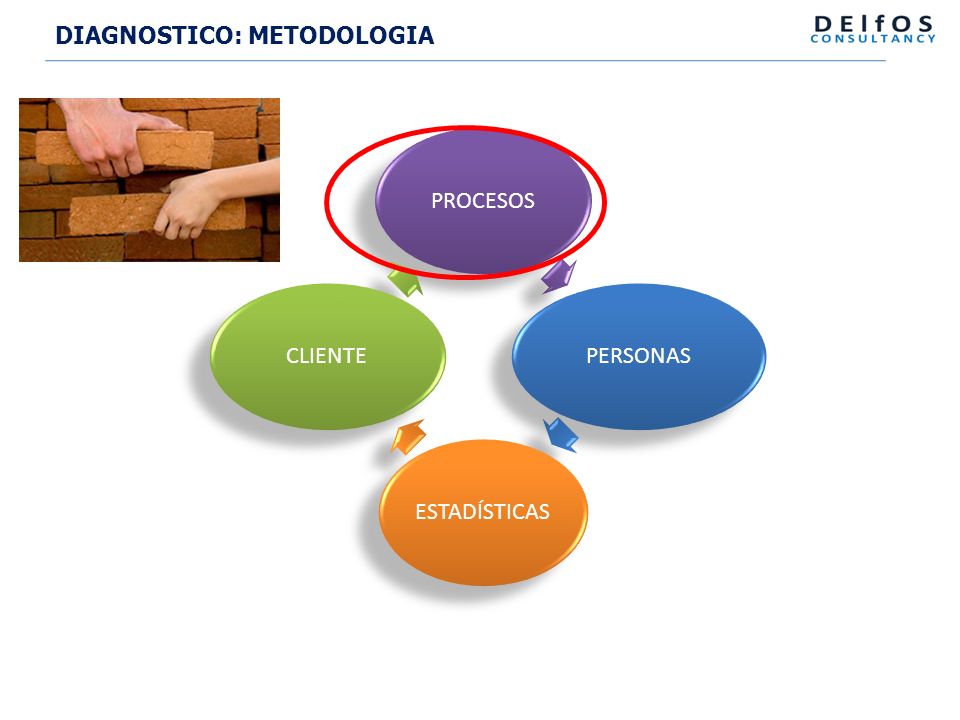 DIAGNOSTICO: METODOLOGIA

DElfOS
CONSULTANCY

PROCESOS

PERSONAS

ESTADÍSTICAS

CLIENTE